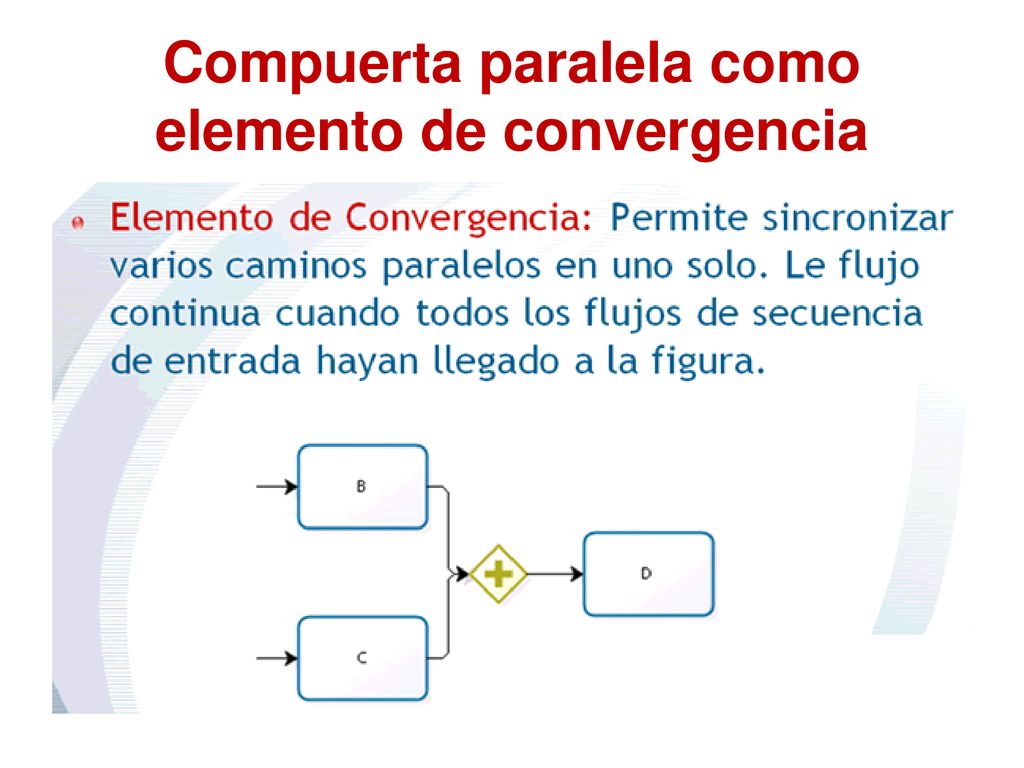 Compuerta paralela como elemento de convergencia

Elemento de Convergencia: Permite sincronizar varios caminos paralelos en uno solo. Le flujo continua cuando todos los flujos de secuencia de entrada hayan llegado a la figura.

B

C

D